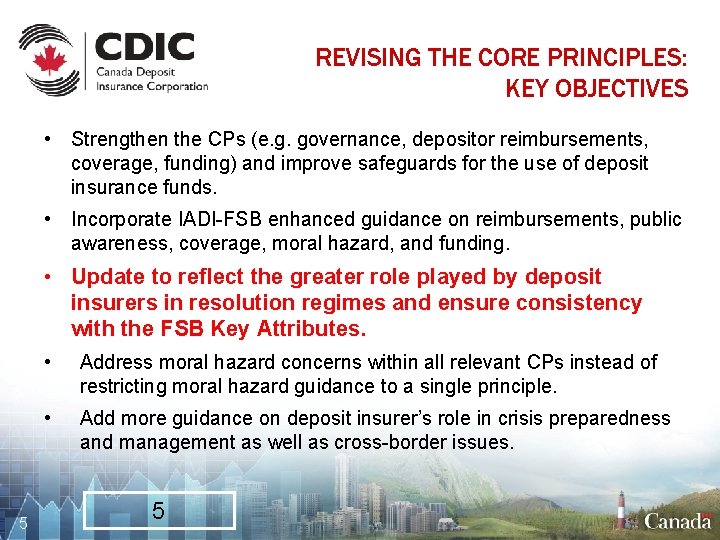 CDIC
Canada Deposit Insurance Corporation

REVISING THE CORE PRINCIPLES: KEY OBJECTIVES

• Strengthen the CPs (e.g. governance, depositor reimbursements, coverage, funding) and improve safeguards for the use of deposit insurance funds.

• Incorporate IADI-FSB enhanced guidance on reimbursements, public awareness, coverage, moral hazard, and funding.

• Update to reflect the greater role played by deposit insurers in resolution regimes and ensure consistency with the FSB Key Attributes.

• Address moral hazard concerns within all relevant CPs instead of restricting moral hazard guidance to a single principle.

• Add more guidance on deposit insurer's role in crisis preparedness and management as well as cross-border issues.

5

5

Canada